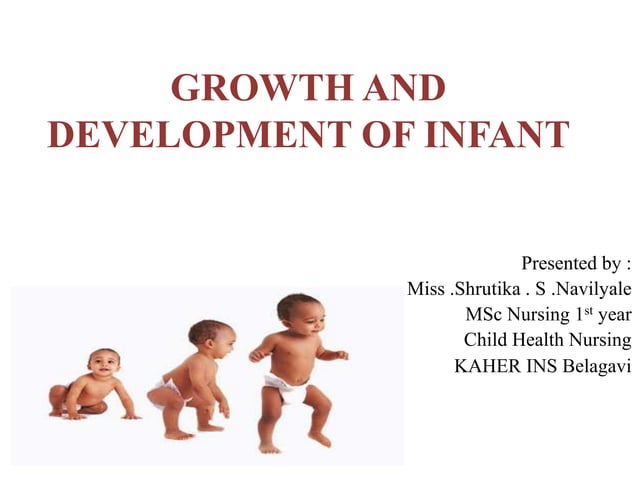 GROWTH AND DEVELOPMENT OF INFANT

Presented by :
Miss .Shrutika . S .Navilyale
MSc Nursing 1$^{st}$ year
Child Health Nursing
KAHER INS Belagavi